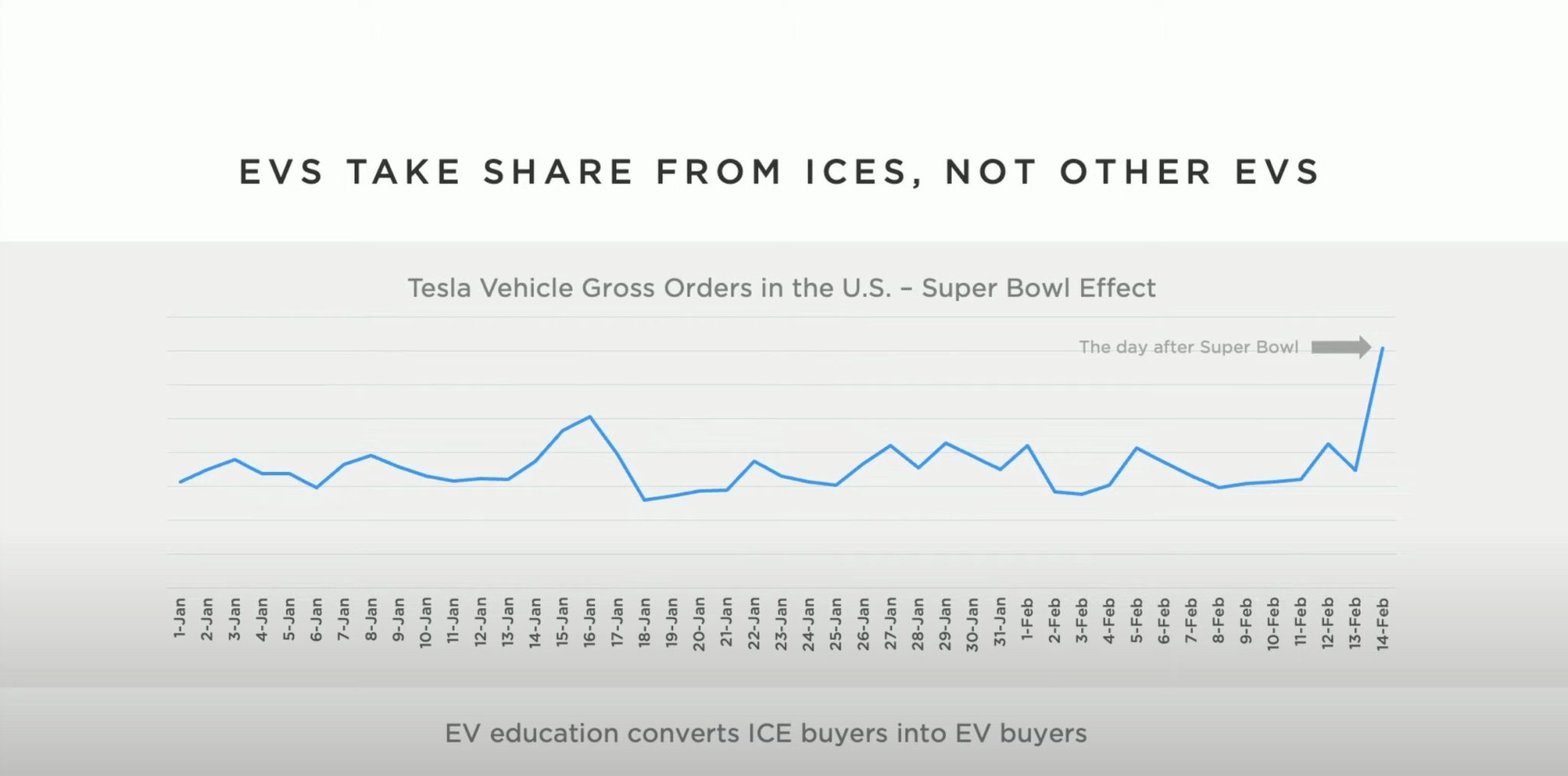 EVS TAKE SHARE FROM ICES, NOT OTHER EVS

Tesla Vehicle Gross Orders in the U.S. – Super Bowl Effect

The day after Super Bowl

1-Jan 2-Jan 3-Jan 4-Jan 5-Jan 6-Jan 7-Jan 8-Jan 9-Jan 10-Jan 11-Jan 12-Jan 13-Jan 14-Jan 15-Jan 16-Jan 17-Jan 18-Jan 19-Jan 20-Jan 21-Jan 22-Jan 23-Jan 24-Jan 25-Jan 26-Jan 27-Jan 28-Jan 29-Jan 30-Jan 31-Jan 1-Feb 2-Feb 3-Feb 4-Feb 5-Feb 6-Feb 7-Feb 8-Feb 9-Feb 10-Feb 11-Feb 12-Feb 13-Feb 14-Feb

EV education converts ICE buyers into EV buyers